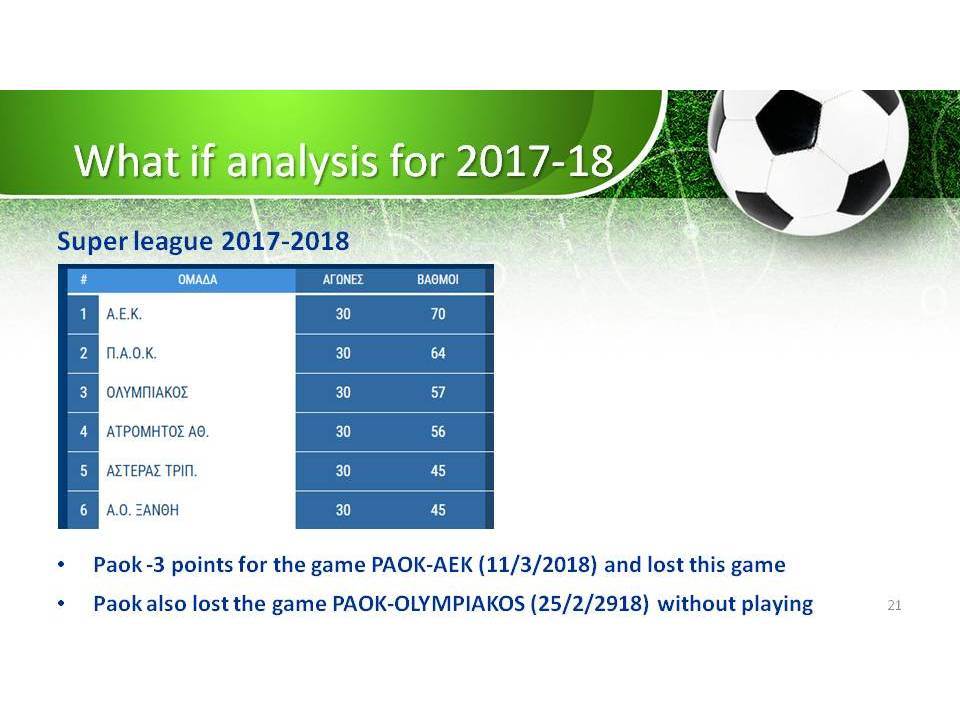 What if analysis for 2017-18

Super league 2017-2018

| # | ΟΜΑΔΑ | ΑΓΩΝΕΣ | ΒΑΘΜΟΙ |
|---|---|---|---|
| 1 | Α.Ε.Κ. | 30 | 70 |
| 2 | Π.Α.Ο.Κ. | 30 | 64 |
| 3 | ΟΛΥΜΠΙΑΚΟΣ | 30 | 57 |
| 4 | ΑΤΡΟΜΗΤΟΣ ΑΘ. | 30 | 56 |
| 5 | ΑΣΤΕΡΑΣ ΤΡΙΠ. | 30 | 45 |
| 6 | Α.Ο. ΞΑΝΘΗ | 30 | 45 |

• Paok -3 points for the game PAOK-AEK (11/3/2018) and lost this game

• Paok also lost the game PAOK-OLYMPIAKOS (25/2/2918) without playing

21